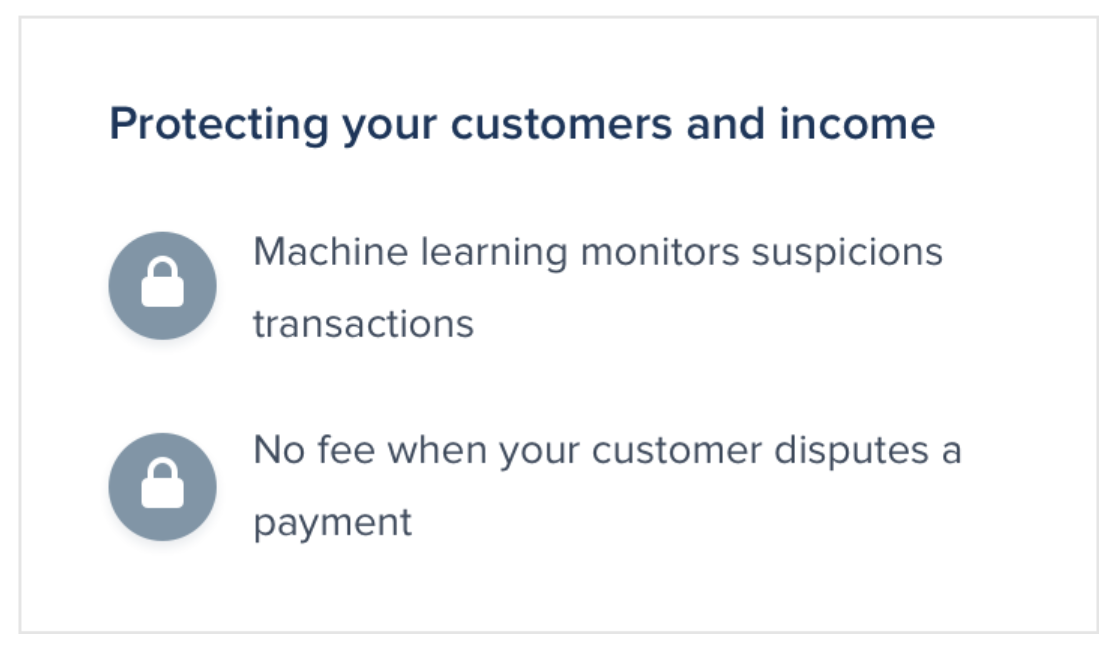 Protecting your customers and income

Machine learning monitors suspicions transactions

No fee when your customer disputes a payment